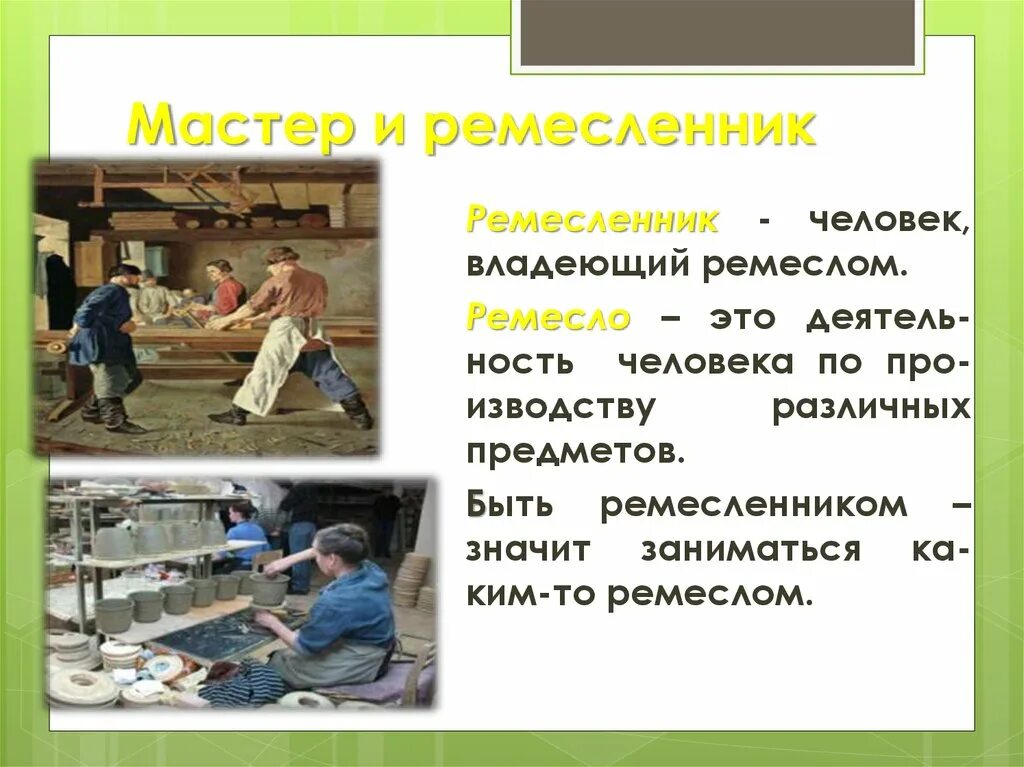 Мастер и ремесленник

Ремесленник - человек, владеющий ремеслом.

Ремесло – это деятельность человека по производству различных предметов.

Быть ремесленником – значит заниматься каким-то ремеслом.